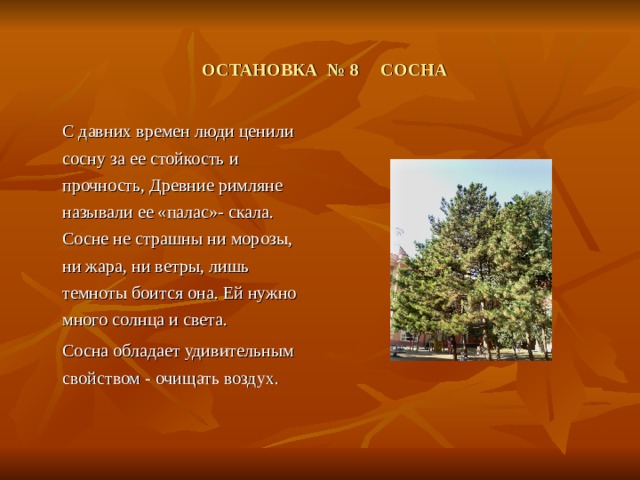 ОСТАНОВКА № 8 СОСНА

С давних времен люди ценили сосну за ее стойкость и прочность, Древние римляне называли ее «палас»- скала. Сосне не страшны ни морозы, ни жара, ни ветры, лишь темноты боится она. Ей нужно много солнца и света.

Сосна обладает удивительным свойством - очищать воздух.